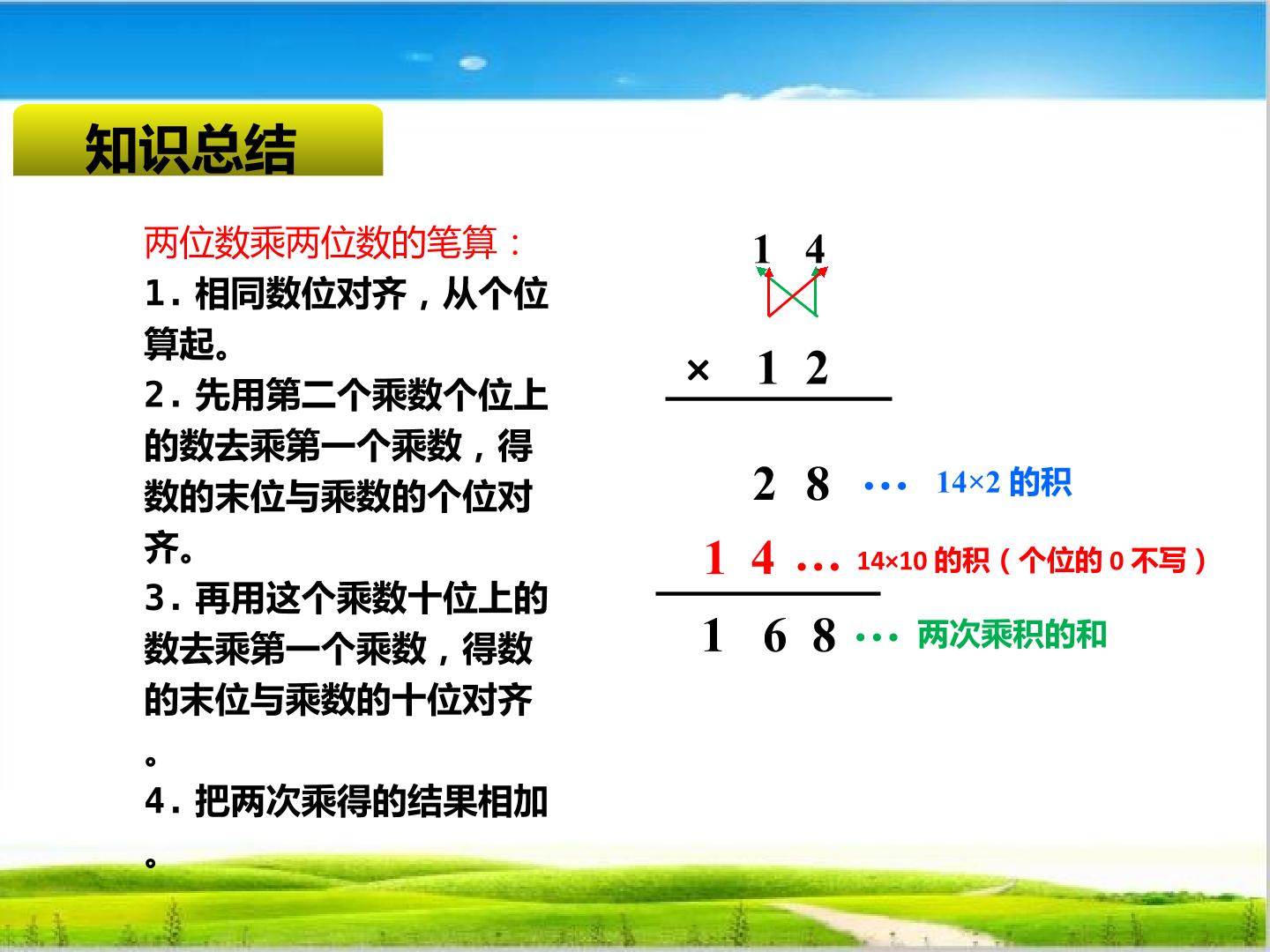 知识总结

两位数乘两位数的笔算：

1.相同数位对齐，从个位算起。

2.先用第二个乘数个位上的数去乘第一个乘数，得数的末位与乘数的个位对齐。

3.再用这个乘数十位上的数去乘第一个乘数，得数的末位与乘数的十位对齐。

4.把两次乘得的结果相加。

1 4
× 1 2
2 8 … $14\times2$的积
1 4 … $14\times10$的积（个位的0不写）
1 6 8 … 两次乘积的和